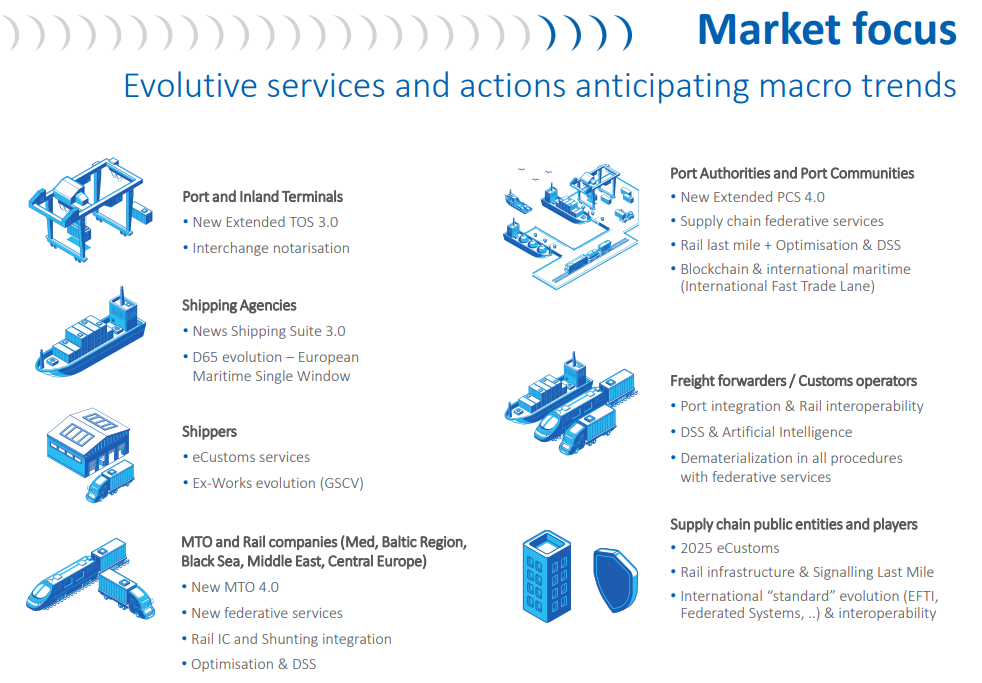 Market focus

Evolutive services and actions anticipating macro trends

Port and Inland Terminals
• New Extended TOS 3.0
• Interchange notarisation

Shipping Agencies
• News Shipping Suite 3.0
• D65 evolution – European Maritime Single Window

Shippers
• eCustoms services
• Ex-Works evolution (GSCV)

MTO and Rail companies (Med, Baltic Region, Black Sea, Middle East, Central Europe)
• New MTO 4.0
• New federative services
• Rail IC and Shunting integration
• Optimisation & DSS

Port Authorities and Port Communities
• New Extended PCS 4.0
• Supply chain federative services
• Rail last mile + Optimisation & DSS
• Blockchain & international maritime (International Fast Trade Lane)

Freight forwarders / Customs operators
• Port integration & Rail interoperability
• DSS & Artificial Intelligence
• Dematerialization in all procedures with federative services

Supply chain public entities and players
• 2025 eCustoms
• Rail infrastructure & Signalling Last Mile
• International "standard" evolution (EFTI, Federated Systems, ..) & interoperability